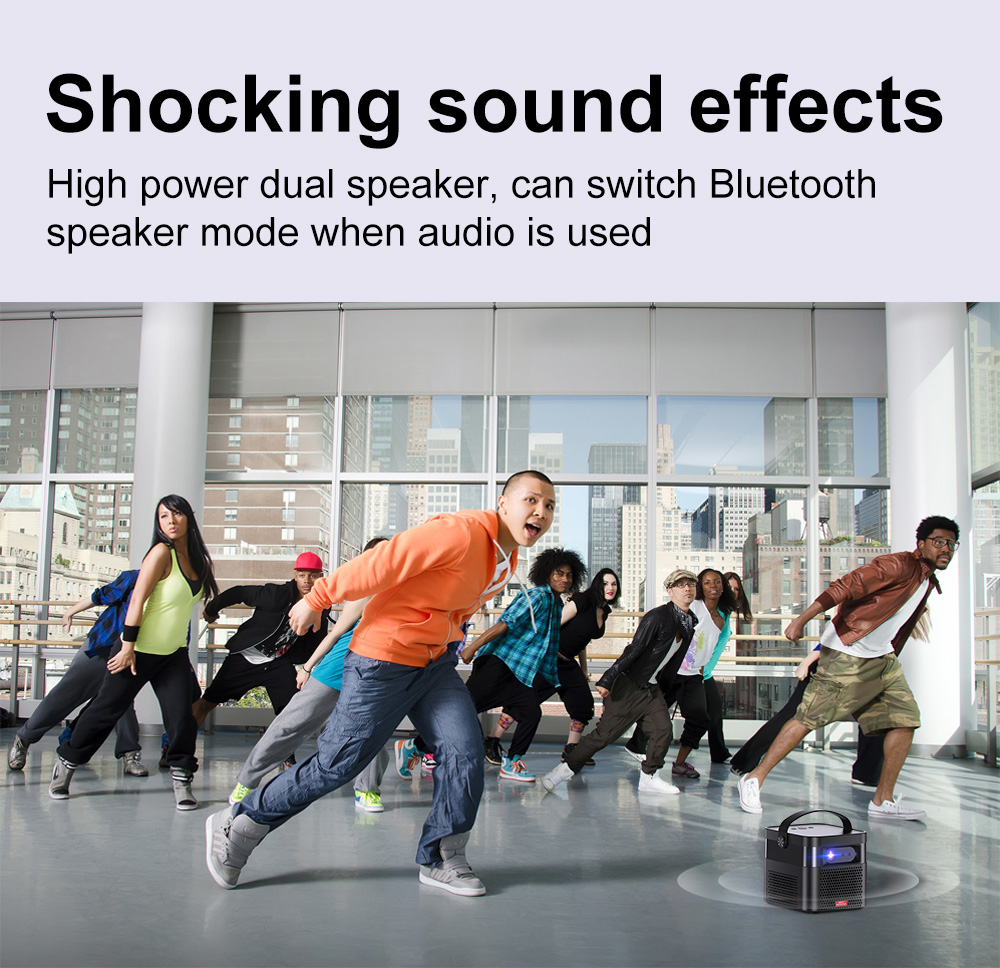 Shocking sound effects

High power dual speaker, can switch Bluetooth speaker mode when audio is used